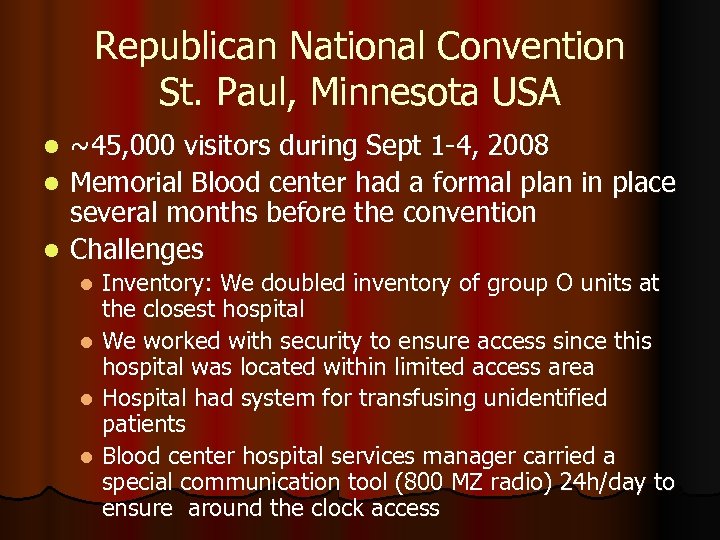 Republican National Convention
St. Paul, Minnesota USA

- ~45,000 visitors during Sept 1-4, 2008
- Memorial Blood center had a formal plan in place several months before the convention
- Challenges
  - Inventory: We doubled inventory of group O units at the closest hospital
  - We worked with security to ensure access since this hospital was located within limited access area
  - Hospital had system for transfusing unidentified patients
  - Blood center hospital services manager carried a special communication tool (800 MZ radio) 24h/day to ensure around the clock access